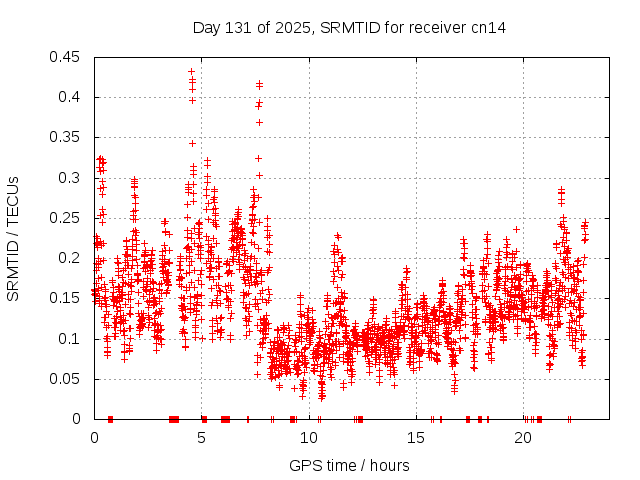 Day 131 of 2025, SRMTID for receiver cn14

SRMTID / TECUs

0.45
0.4
0.35
0.3
0.25
0.2
0.15
0.1
0.05
0

0
5
10
15
20

GPS time / hours